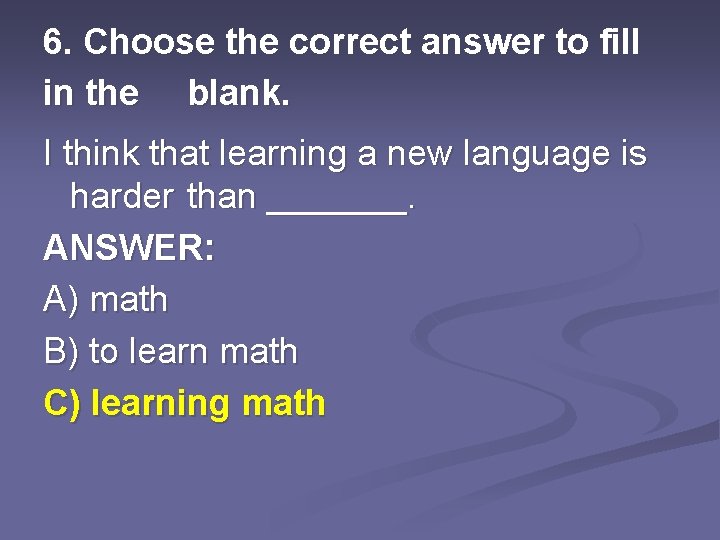 6. Choose the correct answer to fill in the blank.

I think that learning a new language is harder than _______.

ANSWER:

A) math

B) to learn math

C) learning math